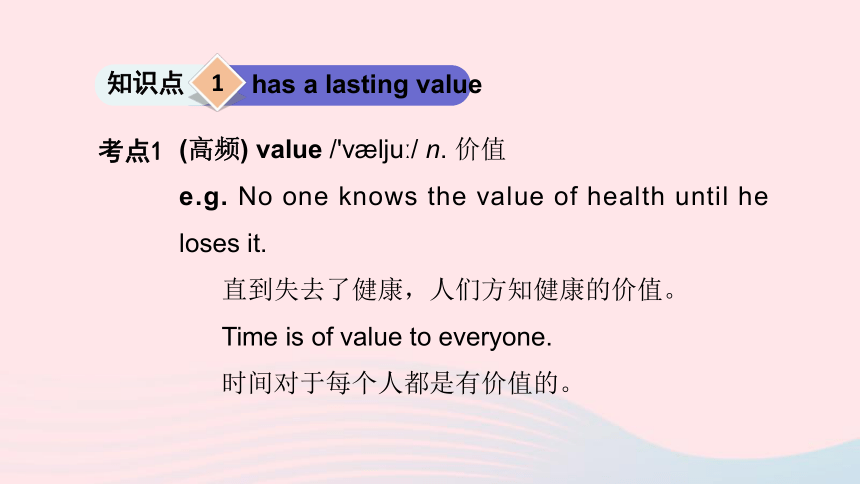 知识点 1 has a lasting value

考点1 (高频) value /'vælju:/ n. 价值

e.g. No one knows the value of health until he loses it.

直到失去了健康，人们方知健康的价值。

Time is of value to everyone.

时间对于每个人都是有价值的。